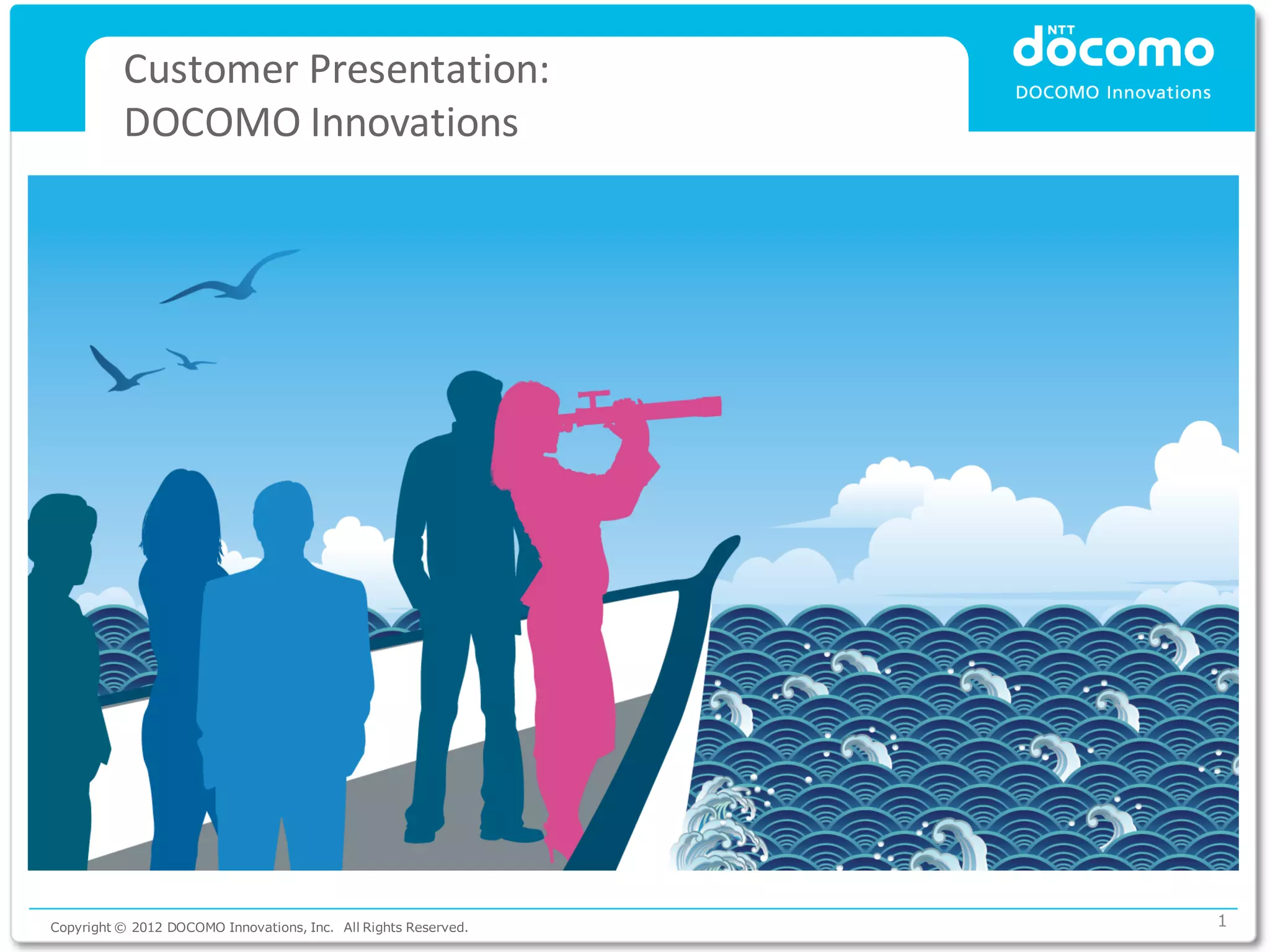 Customer Presentation:
DOCOMO Innovations

NTT
docomo
DOCOMO Innovations

Copyright © 2012 DOCOMO Innovations, Inc. All Rights Reserved.

1